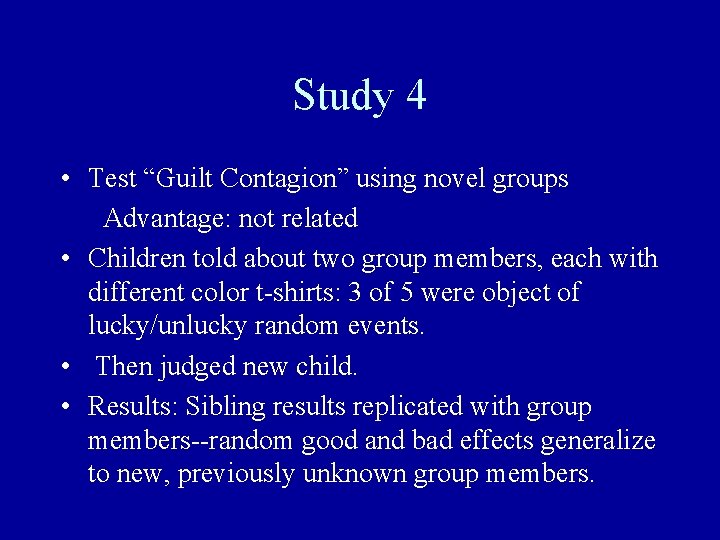 Study 4

• Test “Guilt Contagion” using novel groups
Advantage: not related

• Children told about two group members, each with different color t-shirts: 3 of 5 were object of lucky/unlucky random events.

• Then judged new child.

• Results: Sibling results replicated with group members--random good and bad effects generalize to new, previously unknown group members.